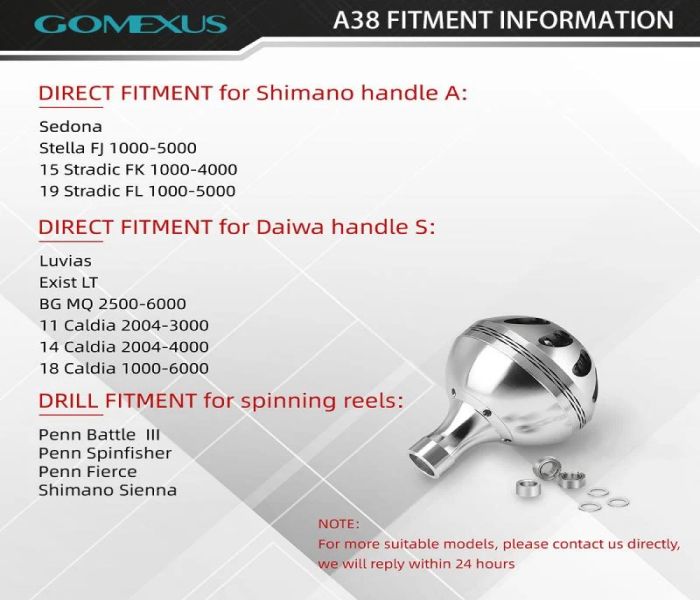 GOMEXUS

A38 FITMENT INFORMATION

DIRECT FITMENT for Shimano handle A:

Sedona
Stella FJ 1000-5000
15 Stradic FK 1000-4000
19 Stradic FL 1000-5000

DIRECT FITMENT for Daiwa handle S:

Luvias
Exist LT
BG MQ 2500-6000
11 Caldia 2004-3000
14 Caldia 2004-4000
18 Caldia 1000-6000

DRILL FITMENT for spinning reels:

Penn Battle III
Penn Spinfisher
Penn Fierce
Shimano Sienna

NOTE:
For more suitable models, please contact us directly, we will reply within 24 hours